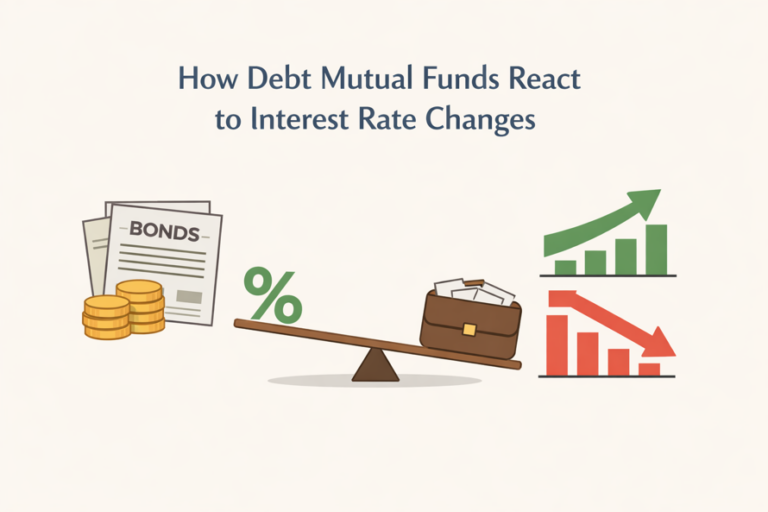 How Debt Mutual Funds React to Interest Rate Changes

BONDS

%